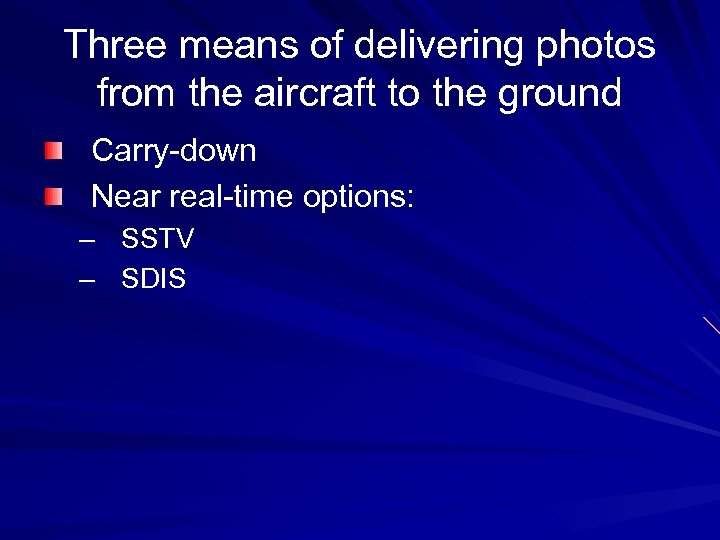 Three means of delivering photos from the aircraft to the ground

Carry-down

Near real-time options:

– SSTV

– SDIS